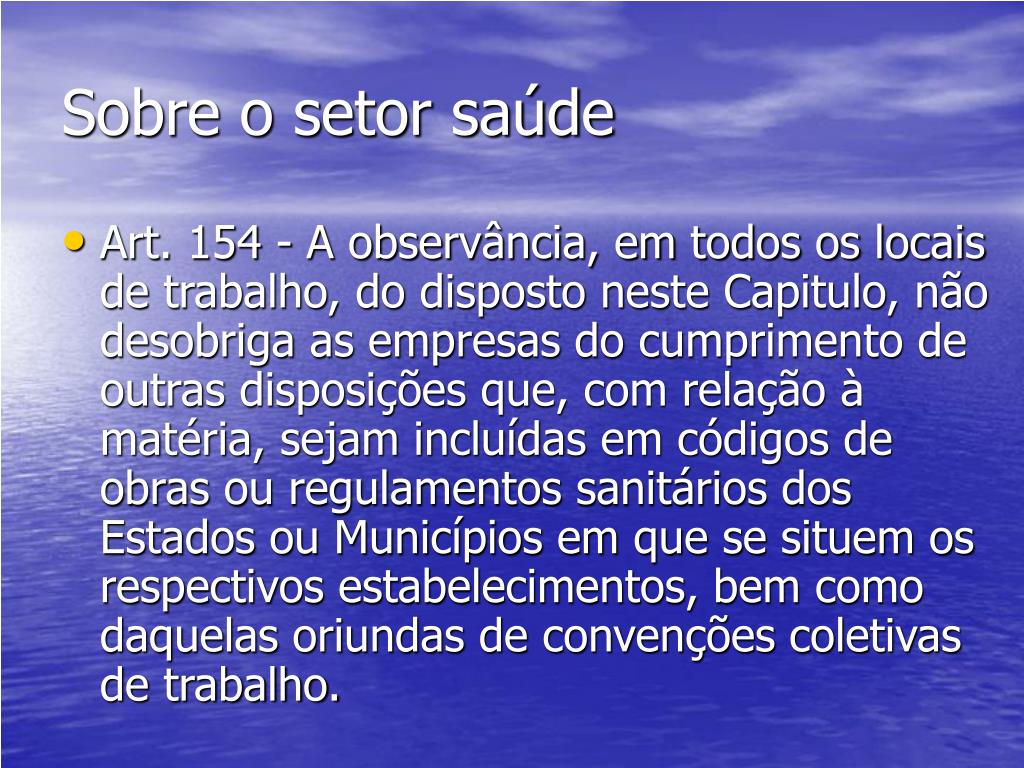 Sobre o setor saúde

• Art. 154 - A observância, em todos os locais de trabalho, do disposto neste Capitulo, não desobriga as empresas do cumprimento de outras disposições que, com relação à matéria, sejam incluídas em códigos de obras ou regulamentos sanitários dos Estados ou Municípios em que se situem os respectivos estabelecimentos, bem como daquelas oriundas de convenções coletivas de trabalho.